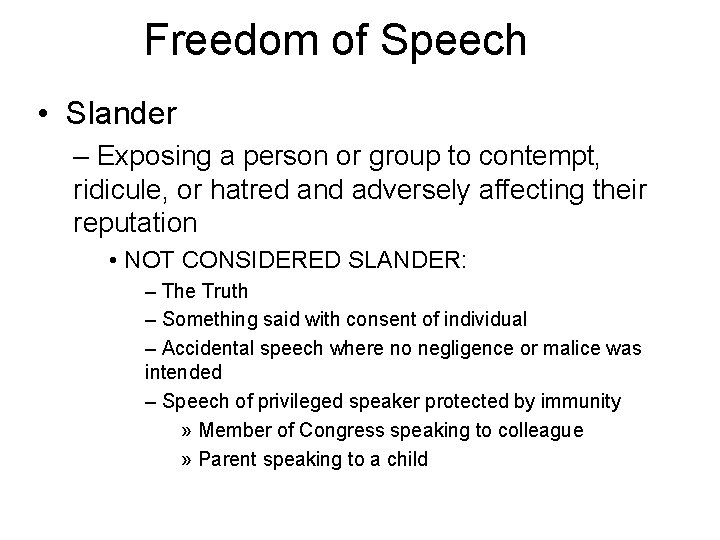 Freedom of Speech

• Slander

– Exposing a person or group to contempt, ridicule, or hatred and adversely affecting their reputation

• NOT CONSIDERED SLANDER:

– The Truth

– Something said with consent of individual

– Accidental speech where no negligence or malice was intended

– Speech of privileged speaker protected by immunity

» Member of Congress speaking to colleague

» Parent speaking to a child